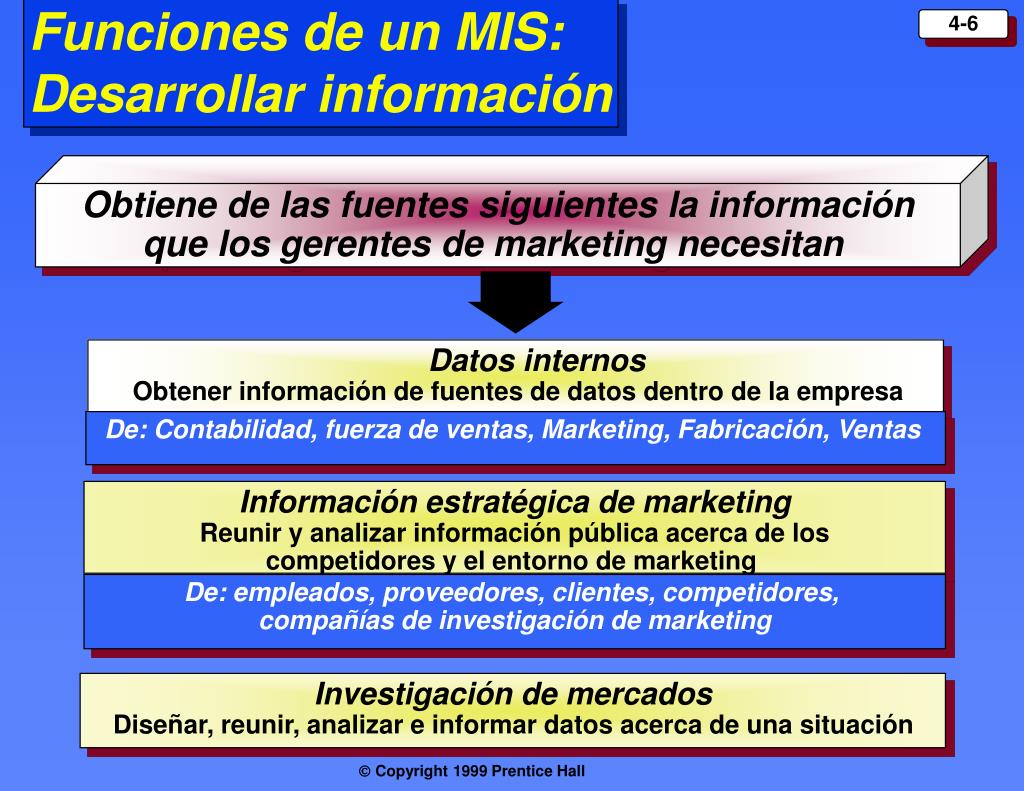 Funciones de un MIS: Desarrollar información

4-6

Obtiene de las fuentes siguientes la información que los gerentes de marketing necesitan

Datos internos
Obtener información de fuentes de datos dentro de la empresa

De: Contabilidad, fuerza de ventas, Marketing, Fabricación, Ventas

Información estratégica de marketing
Reunir y analizar información pública acerca de los competidores y el entorno de marketing

De: empleados, proveedores, clientes, competidores, compañías de investigación de marketing

Investigación de mercados
Diseñar, reunir, analizar e informar datos acerca de una situación

© Copyright 1999 Prentice Hall